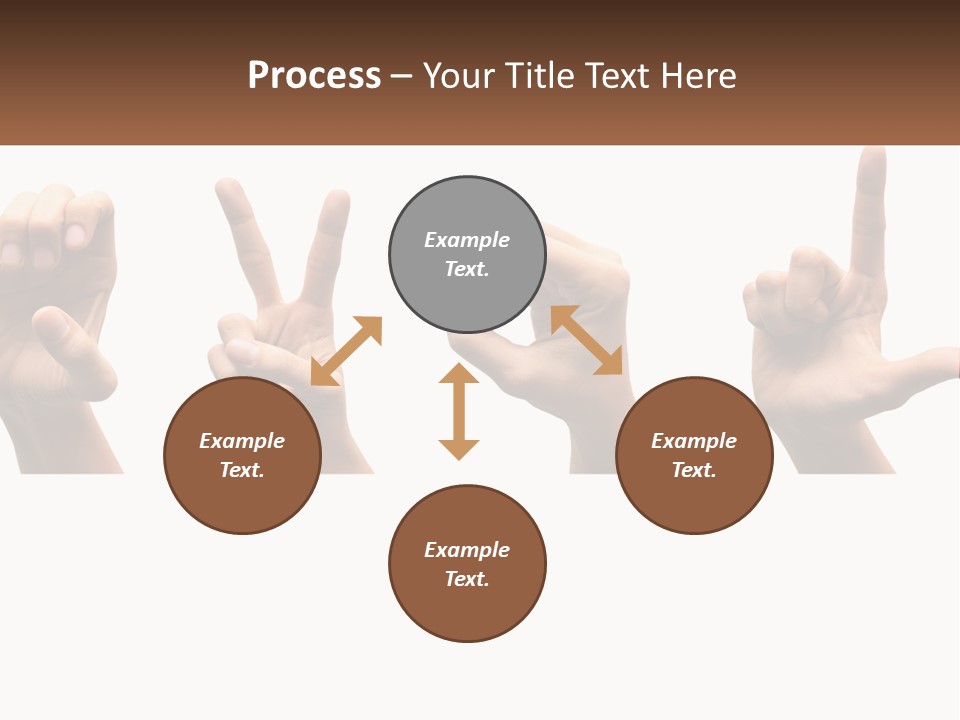 Process – Your Title Text Here

Example Text.

Example Text.

Example Text.

Example Text.